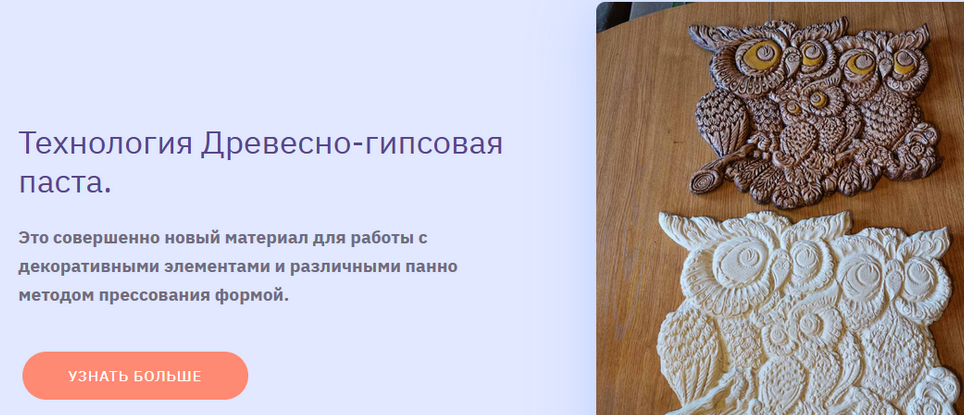 Технология Древесно-гипсовая паста.

Это совершенно новый материал для работы с декоративными элементами и различными панно методом прессования формой.

УЗНАТЬ БОЛЬШЕ